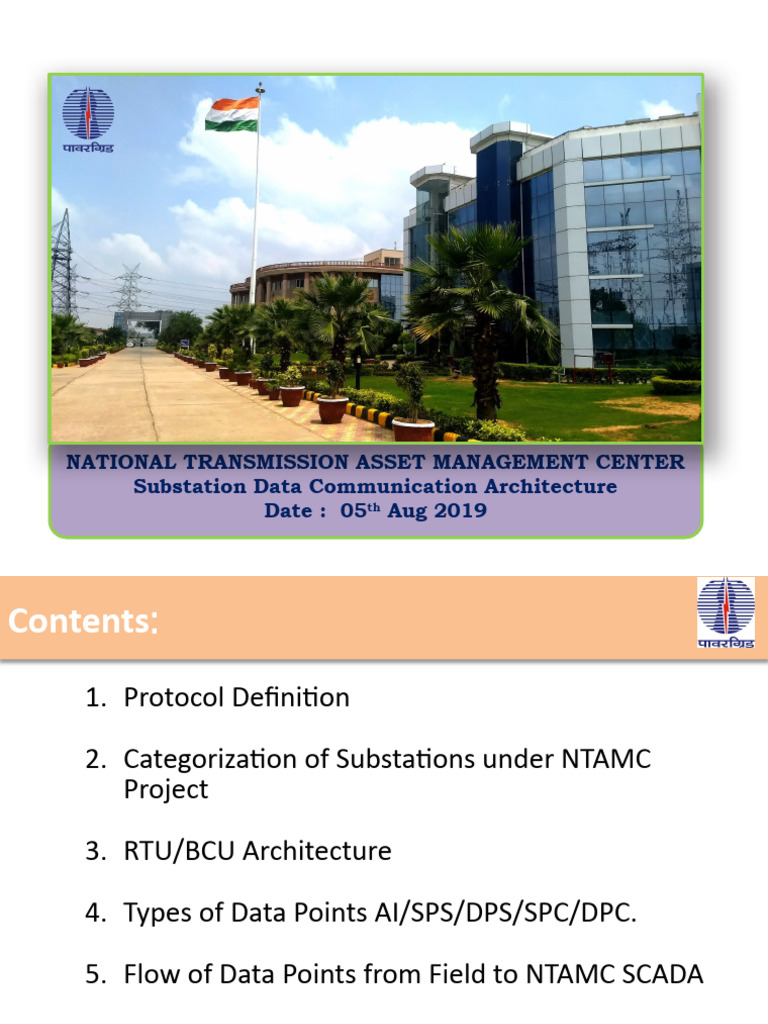 पावरग्रिड

NATIONAL TRANSMISSION ASSET MANAGEMENT CENTER
Substation Data Communication Architecture
Date : 05$^{th}$ Aug 2019

Contents:

पावरग्रिड

1. Protocol Definition

2. Categorization of Substations under NTAMC Project

3. RTU/BCU Architecture

4. Types of Data Points AI/SPS/DPS/SPC/DPC.

5. Flow of Data Points from Field to NTAMC SCADA